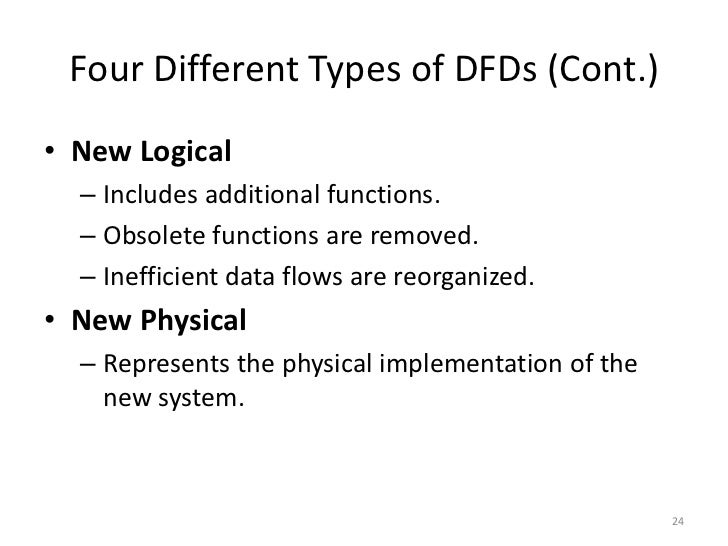 Four Different Types of DFDs (Cont.)

• New Logical
– Includes additional functions.
– Obsolete functions are removed.
– Inefficient data flows are reorganized.

• New Physical
– Represents the physical implementation of the new system.

24